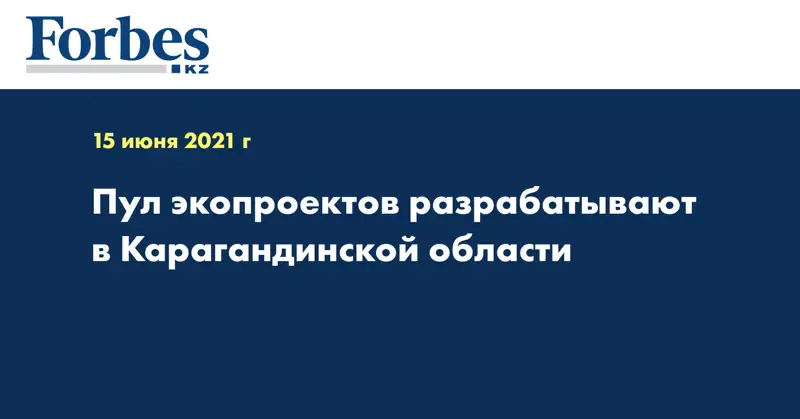 Forbes
KZ

15 июня 2021 г

Пул экопроектов разрабатывают в Карагандинской области